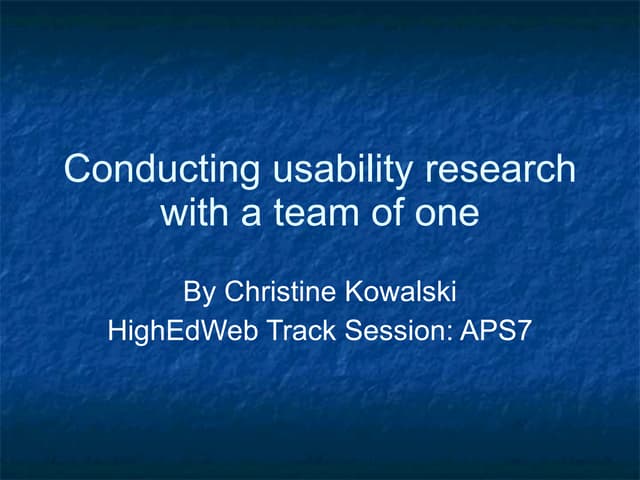 Conducting usability research with a team of one

By Christine Kowalski
HighEdWeb Track Session: APS7